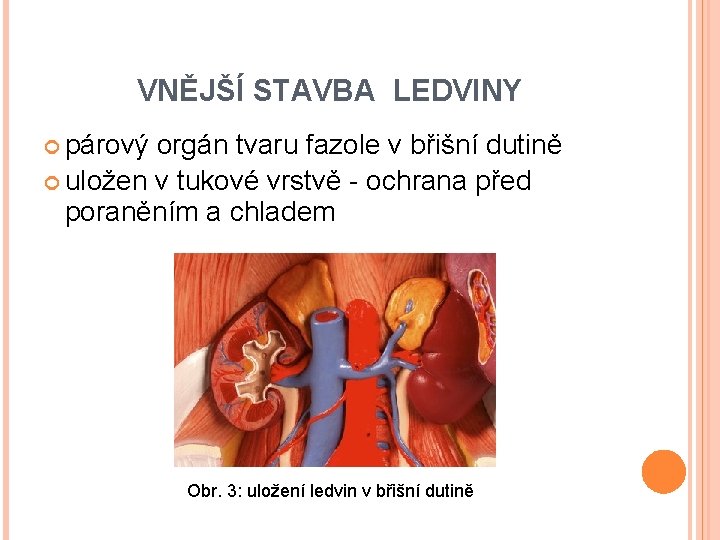 VNĚJŠÍ STAVBA LEDVINY

párový orgán tvaru fazole v břišní dutině

uložen v tukové vrstvě - ochrana před poraněním a chladem

Obr. 3: uložení ledvin v břišní dutině